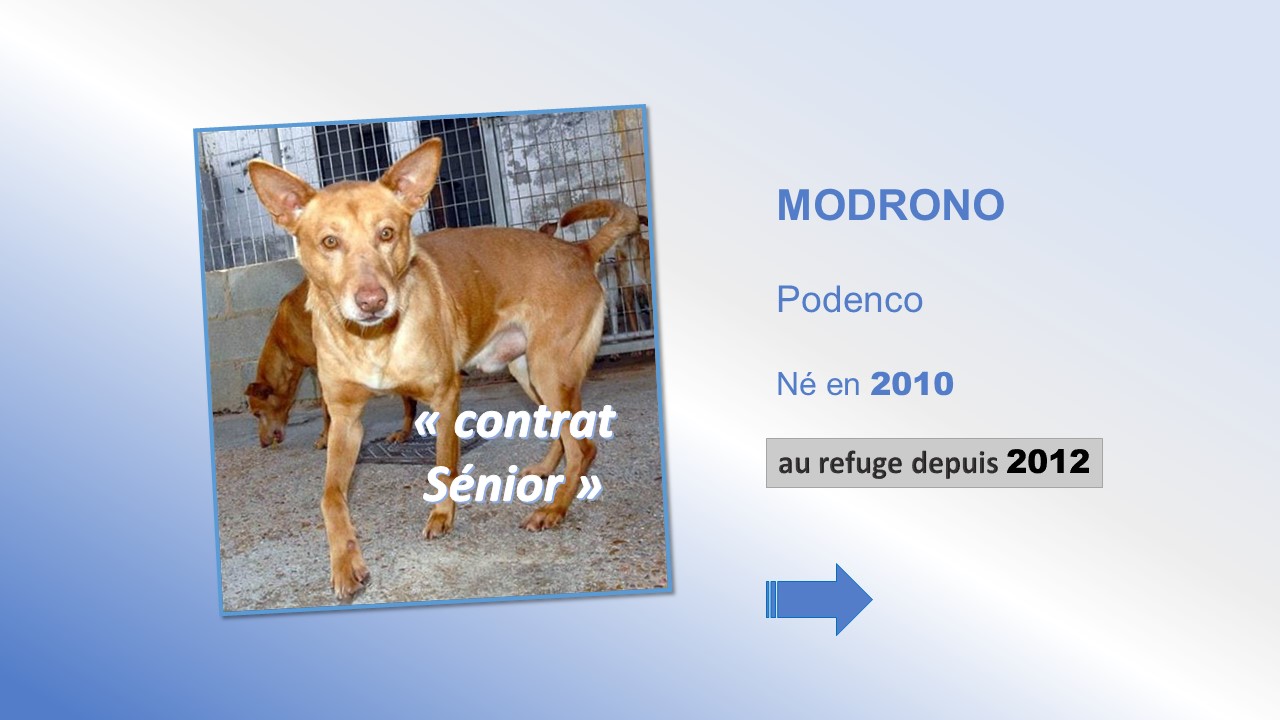 « contrat Sénior »

MODRONO

Podenco

Né en 2010

au refuge depuis 2012